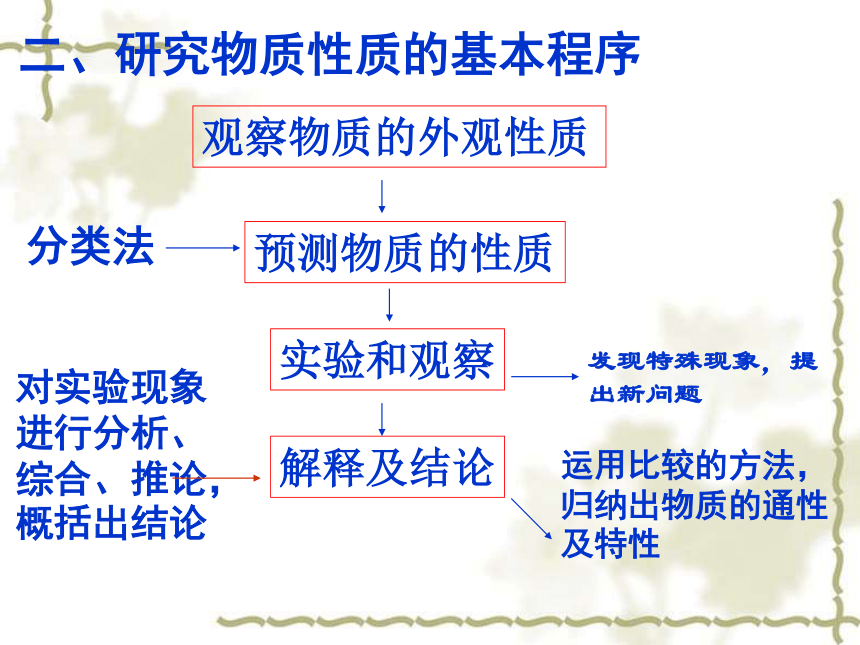 二、研究物质性质的基本程序

观察物质的外观性质

分类法

预测物质的性质

实验和观察

发现特殊现象，提出新问题

对实验现象进行分析、综合、推论，概括出结论

解释及结论

运用比较的方法，归纳出物质的通性及特性